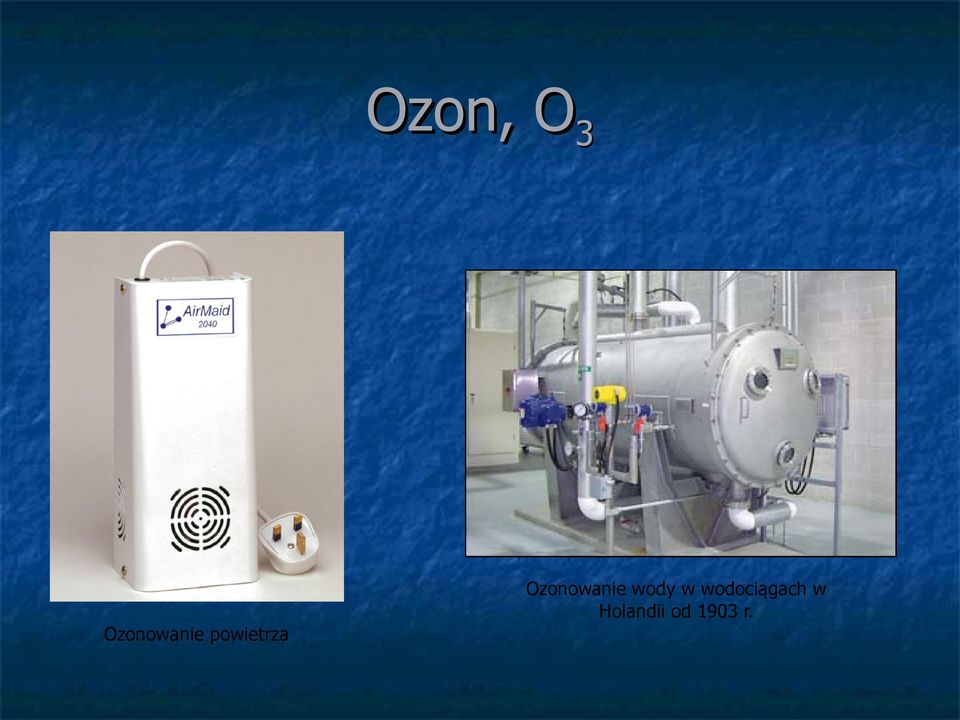 Ozon, $O_3$

AirMaid
2040

Ozonowanie powietrza

Ozonowanie wody w wodociągach w Holandii od 1903 r.